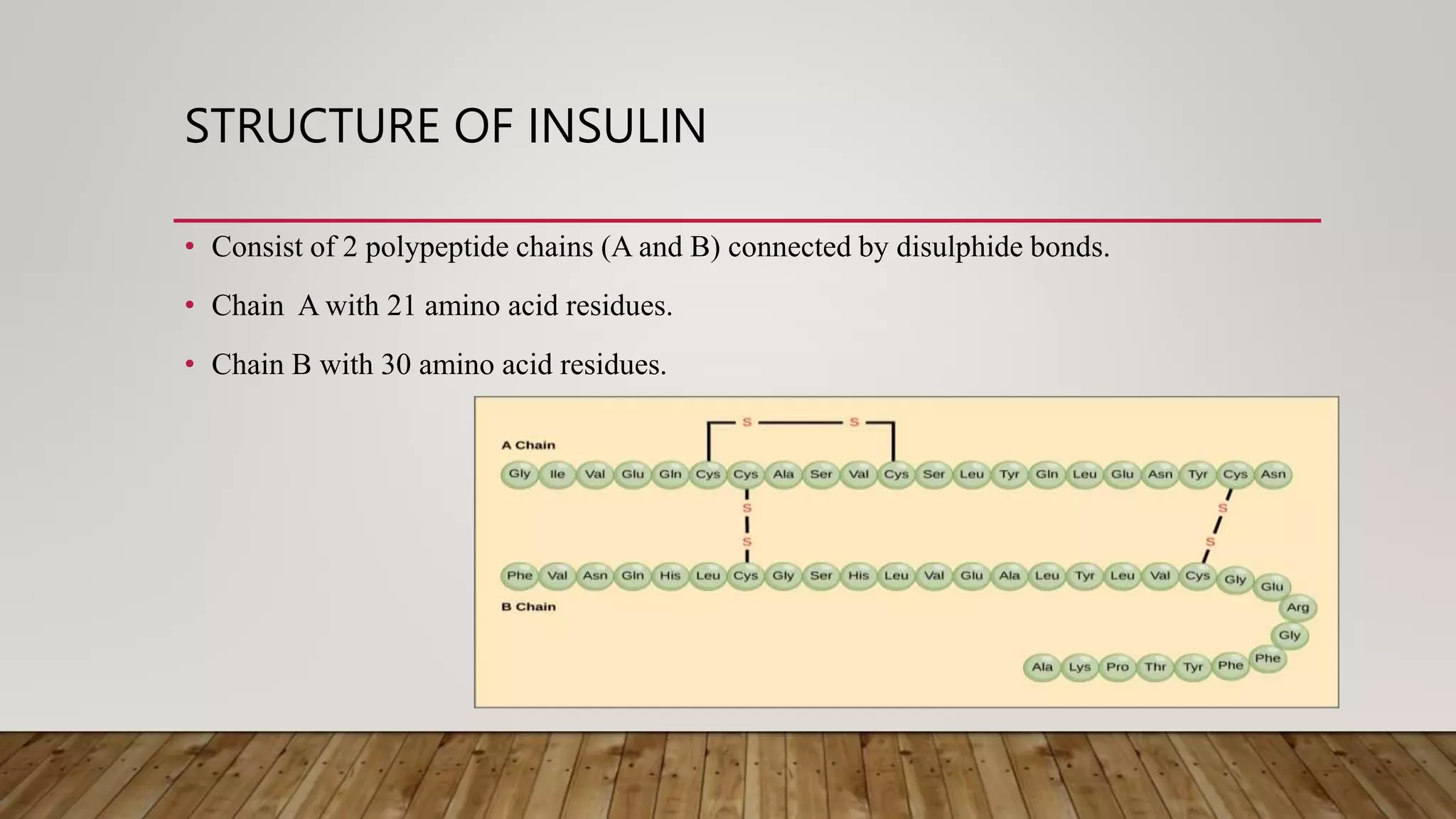 STRUCTURE OF INSULIN

• Consist of 2 polypeptide chains (A and B) connected by disulphide bonds.

• Chain A with 21 amino acid residues.

• Chain B with 30 amino acid residues.

S S

A Chain

Gly Ile Val Glu Gln Cys Cys Ala Ser Val Cys Ser Leu Tyr Gln Leu Glu Asn Tyr Cys Asn

S S

S S

Phe Val Asn Gln His Leu Cys Gly Ser His Leu Val Glu Ala Leu Tyr Leu Val Cys Gly Glu Arg Gly Phe Phe Tyr Thr Pro Lys Ala

B Chain